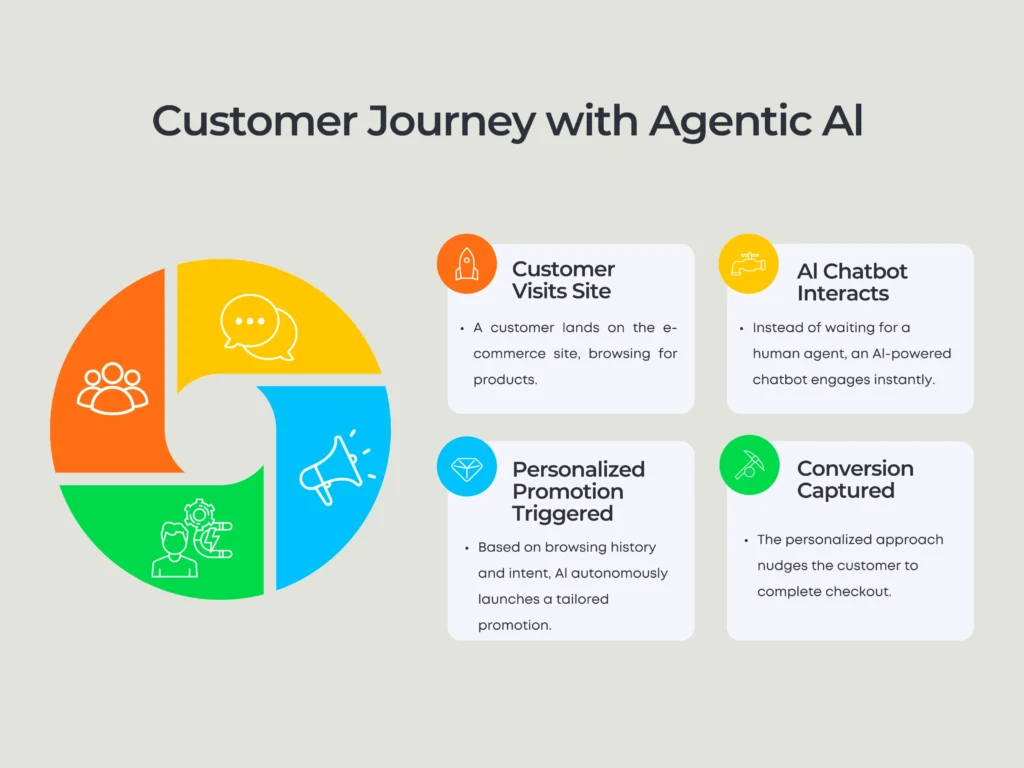 Customer Journey with Agentic AI

Customer Visits Site

• A customer lands on the e-commerce site, browsing for products.

AI Chatbot Interacts

• Instead of waiting for a human agent, an AI-powered chatbot engages instantly.

Personalized Promotion Triggered

• Based on browsing history and intent, AI autonomously launches a tailored promotion.

Conversion Captured

• The personalized approach nudges the customer to complete checkout.